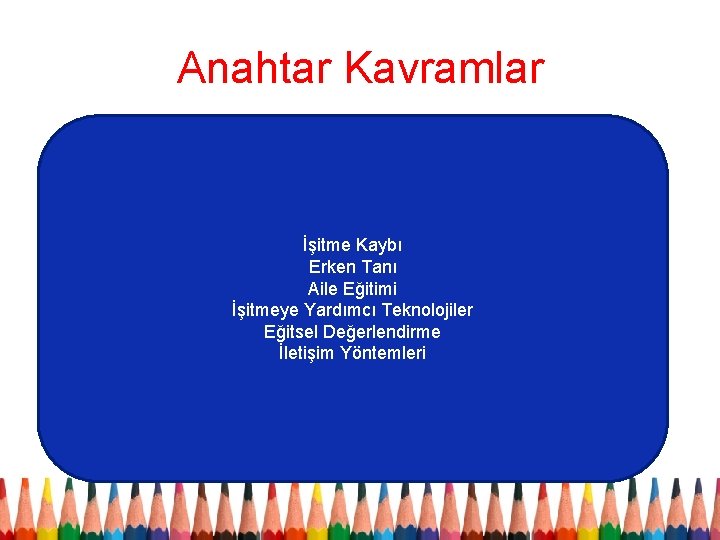 Anahtar Kavramlar

İşitme Kaybı
Erken Tanı
Aile Eğitimi
İşitmeye Yardımcı Teknolojiler
Eğitsel Değerlendirme
İletişim Yöntemleri